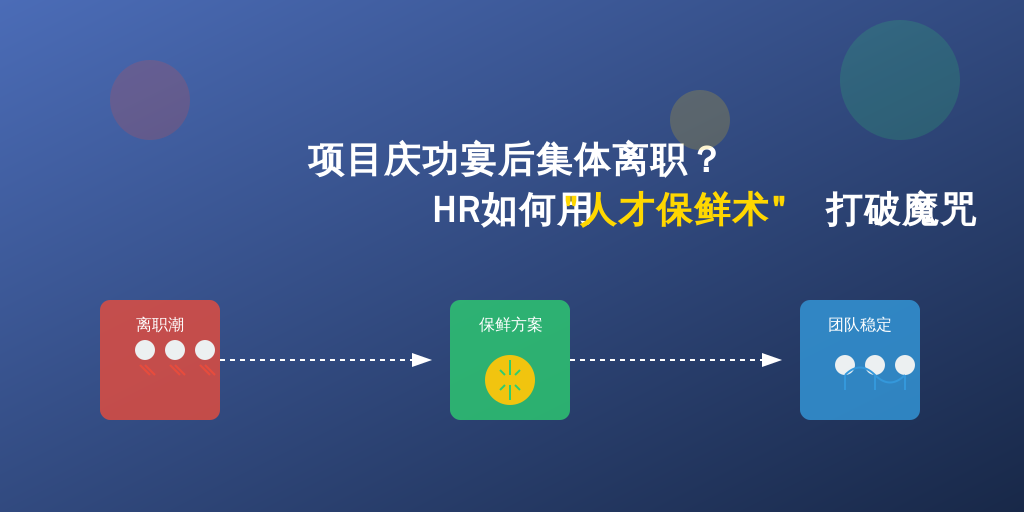 项目庆功宴后集体离职？
HR如何用"人才保鲜术" 打破魔咒

离职潮

保鲜方案

团队稳定